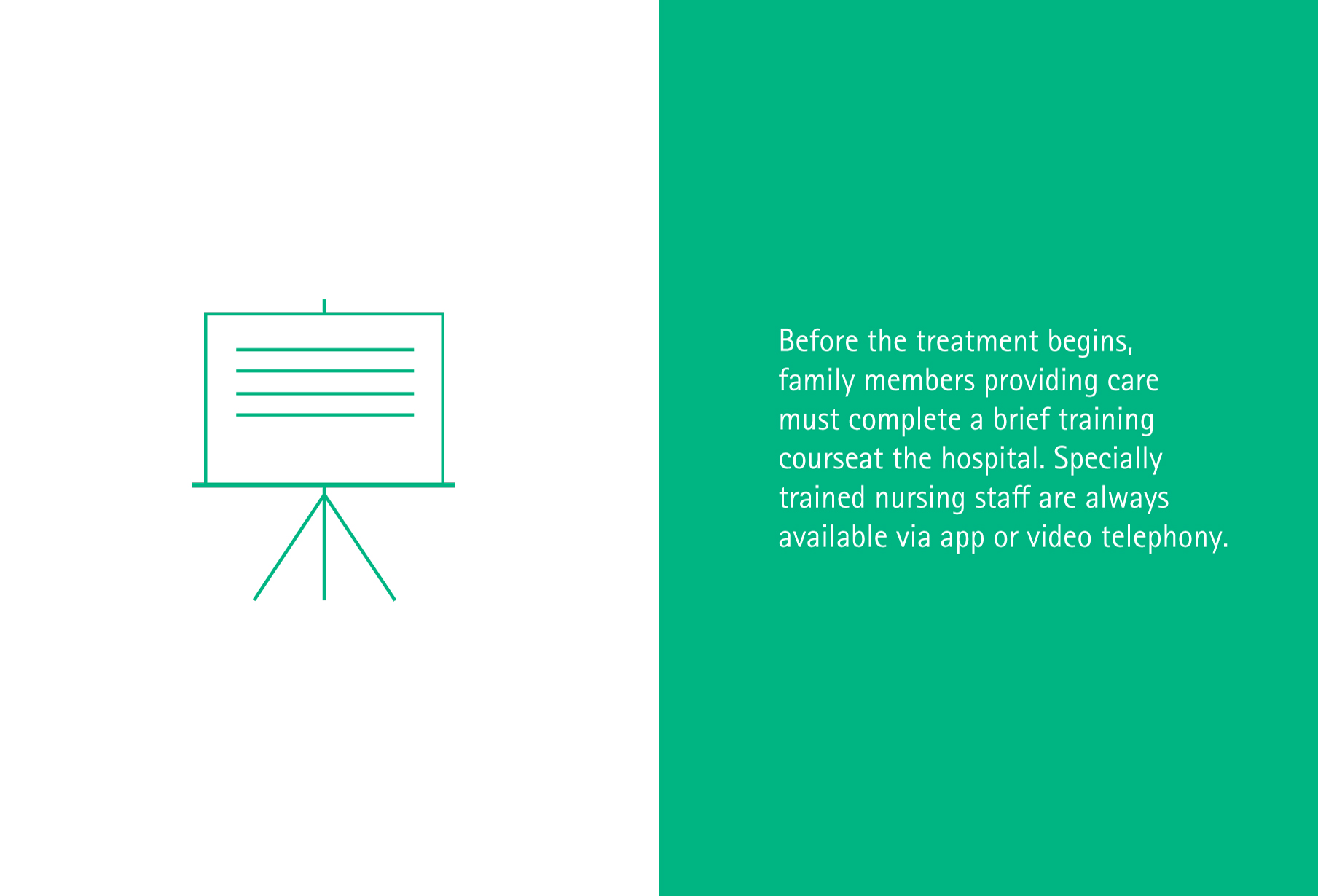 Before the treatment begins, family members providing care must complete a brief training courseat the hospital. Specially trained nursing staff are always available via app or video telephony.